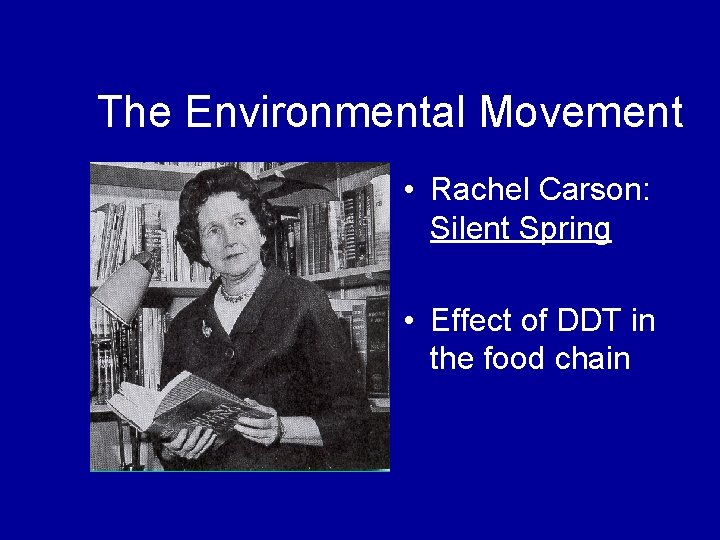 The Environmental Movement

• Rachel Carson: Silent Spring

• Effect of DDT in the food chain